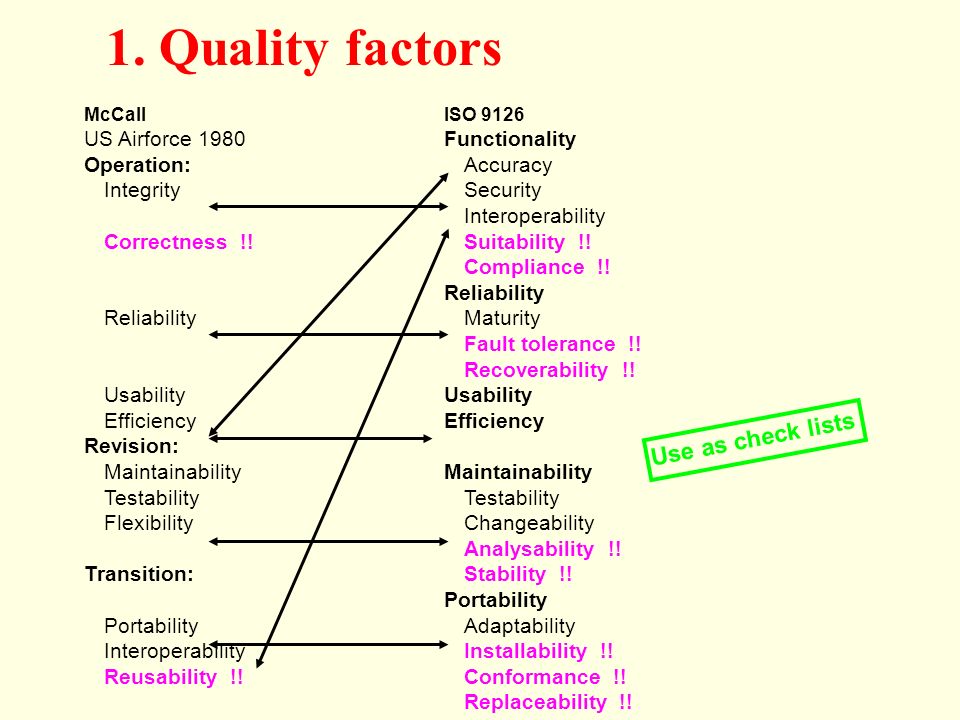 1. Quality factors

McCall
US Airforce 1980
Operation:
Integrity

Correctness !!

Reliability

Usability
Efficiency
Revision:
Maintainability
Testability
Flexibility

Transition:

Portability
Interoperability
Reusability !!

ISO 9126
Functionality
Accuracy
Security
Interoperability
Suitability !!
Compliance !!
Reliability
Maturity
Fault tolerance !!
Recoverability !!
Usability
Efficiency

Maintainability
Testability
Changeability
Analysability !!
Stability !!
Portability
Adaptability
Installability !!
Conformance !!
Replaceability !!

Use as check lists